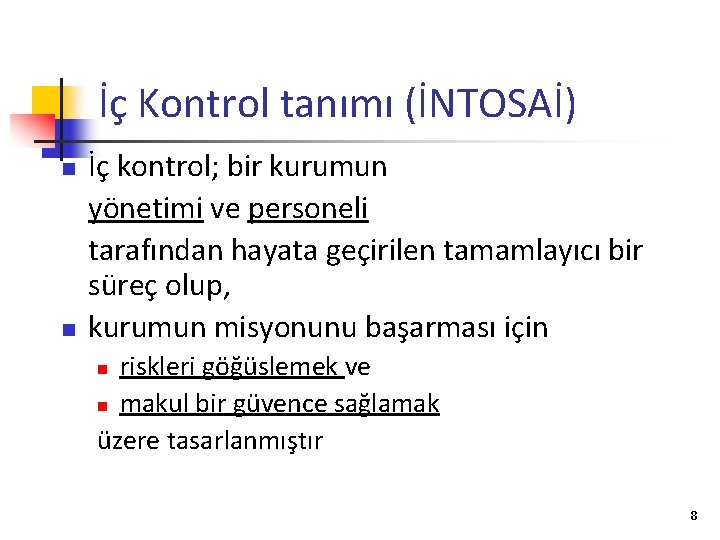 İç Kontrol tanımı (İNTOSAİ)

İç kontrol; bir kurumun

yönetimi ve personeli

tarafından hayata geçirilen tamamlayıcı bir süreç olup,

kurumun misyonunu başarması için

riskleri göğüslemek ve

makul bir güvence sağlamak

üzere tasarlanmıştır

8